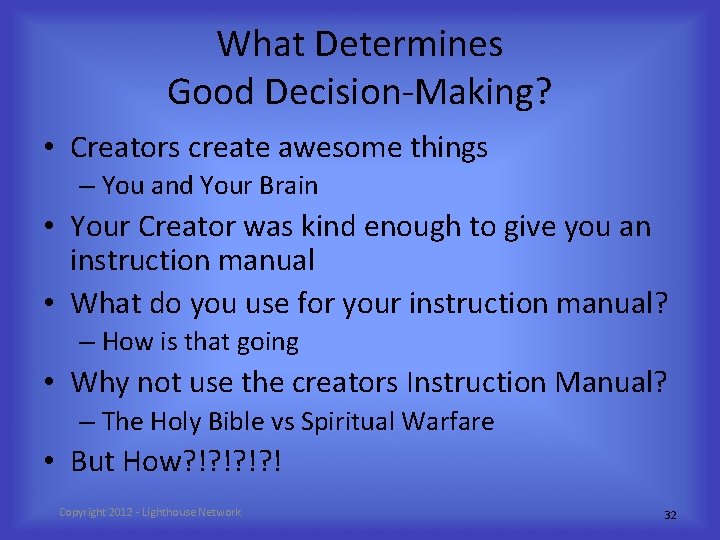 What Determines Good Decision-Making?

• Creators create awesome things
– You and Your Brain
• Your Creator was kind enough to give you an instruction manual
• What do you use for your instruction manual?
– How is that going
• Why not use the creators Instruction Manual?
– The Holy Bible vs Spiritual Warfare
• But How?!?!?!?!

Copyright 2012 - Lighthouse Network

32